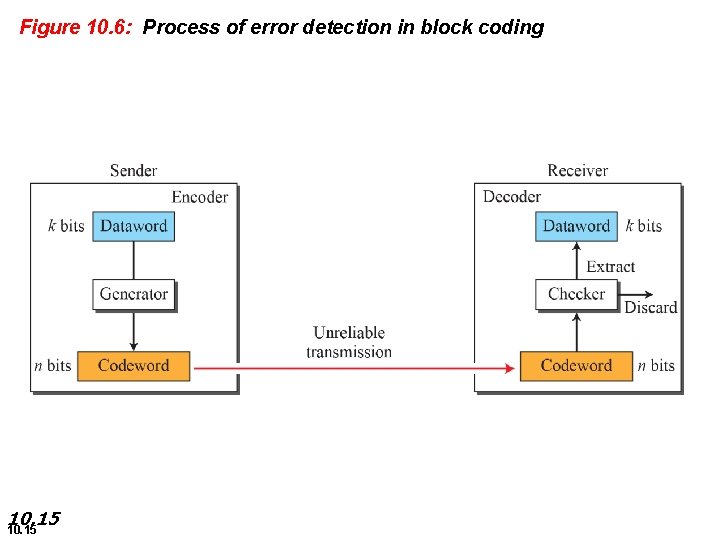 Figure 10.6: Process of error detection in block coding

Sender

Encoder

$k$ bits Dataword

Generator

$n$ bits Codeword

Unreliable transmission

Receiver

Decoder

Dataword $k$ bits

Extract

Checker

Discard

Codeword $n$ bits

10.15

10.15